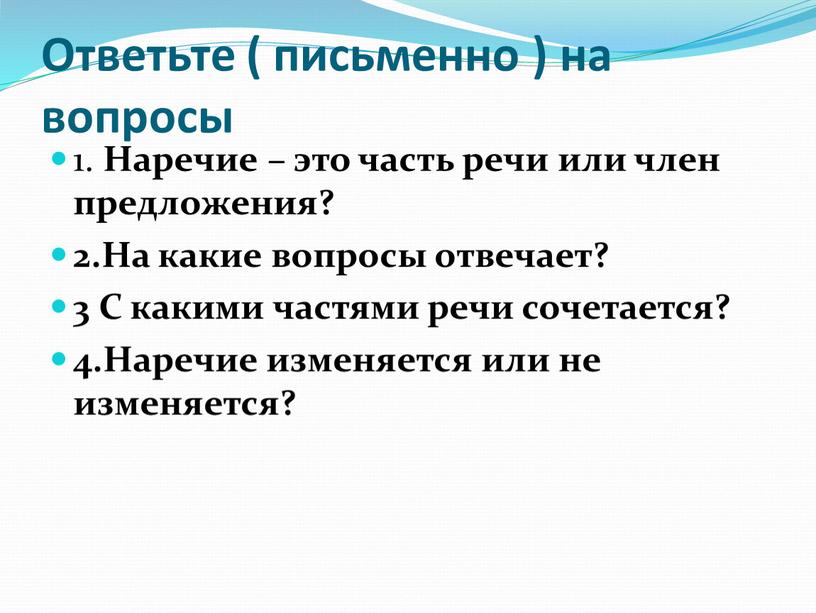 Ответьте ( письменно ) на вопросы

1. Наречие – это часть речи или член предложения?

2.На какие вопросы отвечает?

3 С какими частями речи сочетается?

4.Наречие изменяется или не изменяется?